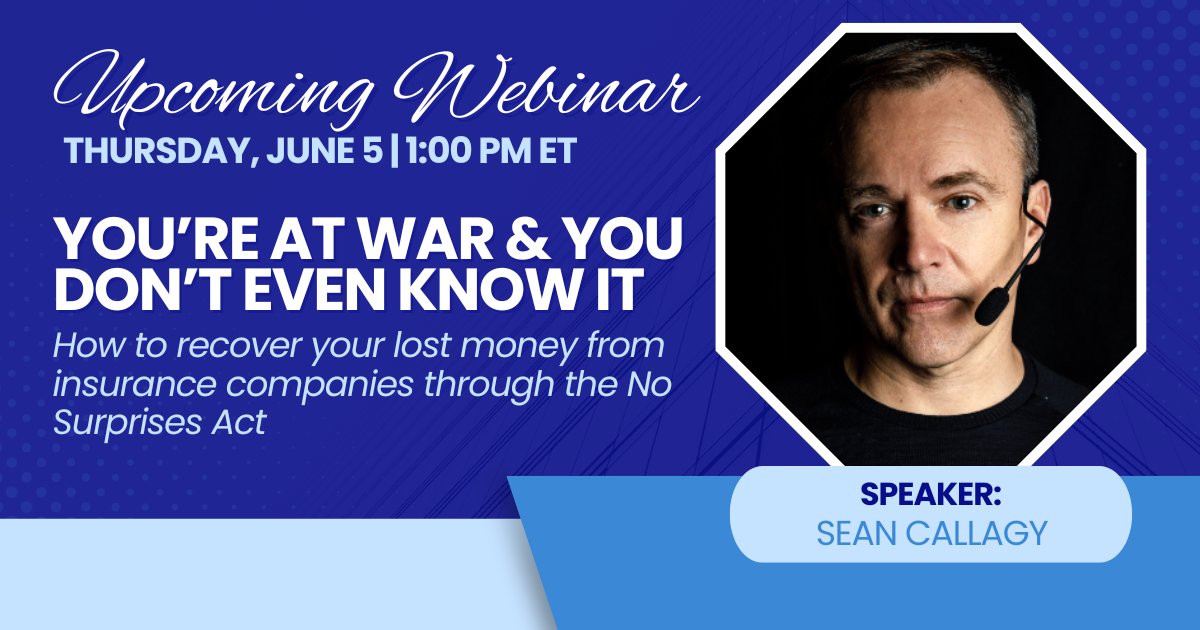 Upcoming Webinar
THURSDAY, JUNE 5 | 1:00 PM ET

YOU'RE AT WAR & YOU DON'T EVEN KNOW IT

How to recover your lost money from insurance companies through the No Surprises Act

SPEAKER:
SEAN CALLAGY